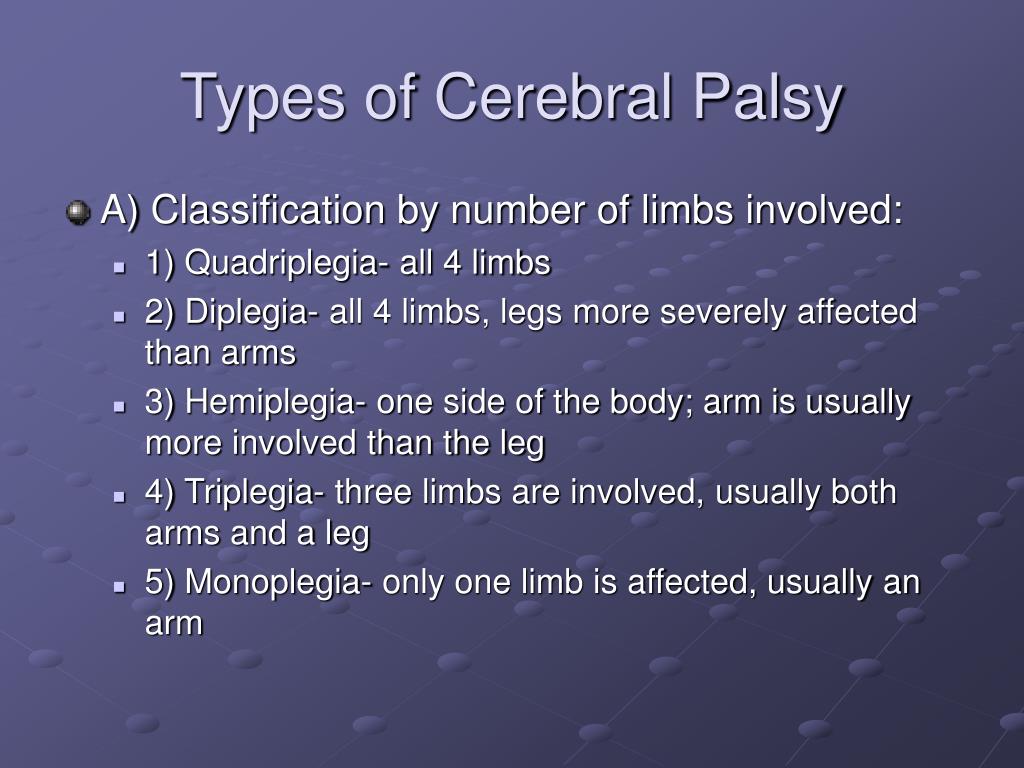 Types of Cerebral Palsy

A) Classification by number of limbs involved:

1) Quadriplegia- all 4 limbs

2) Diplegia- all 4 limbs, legs more severely affected than arms

3) Hemiplegia- one side of the body; arm is usually more involved than the leg

4) Triplegia- three limbs are involved, usually both arms and a leg

5) Monoplegia- only one limb is affected, usually an arm